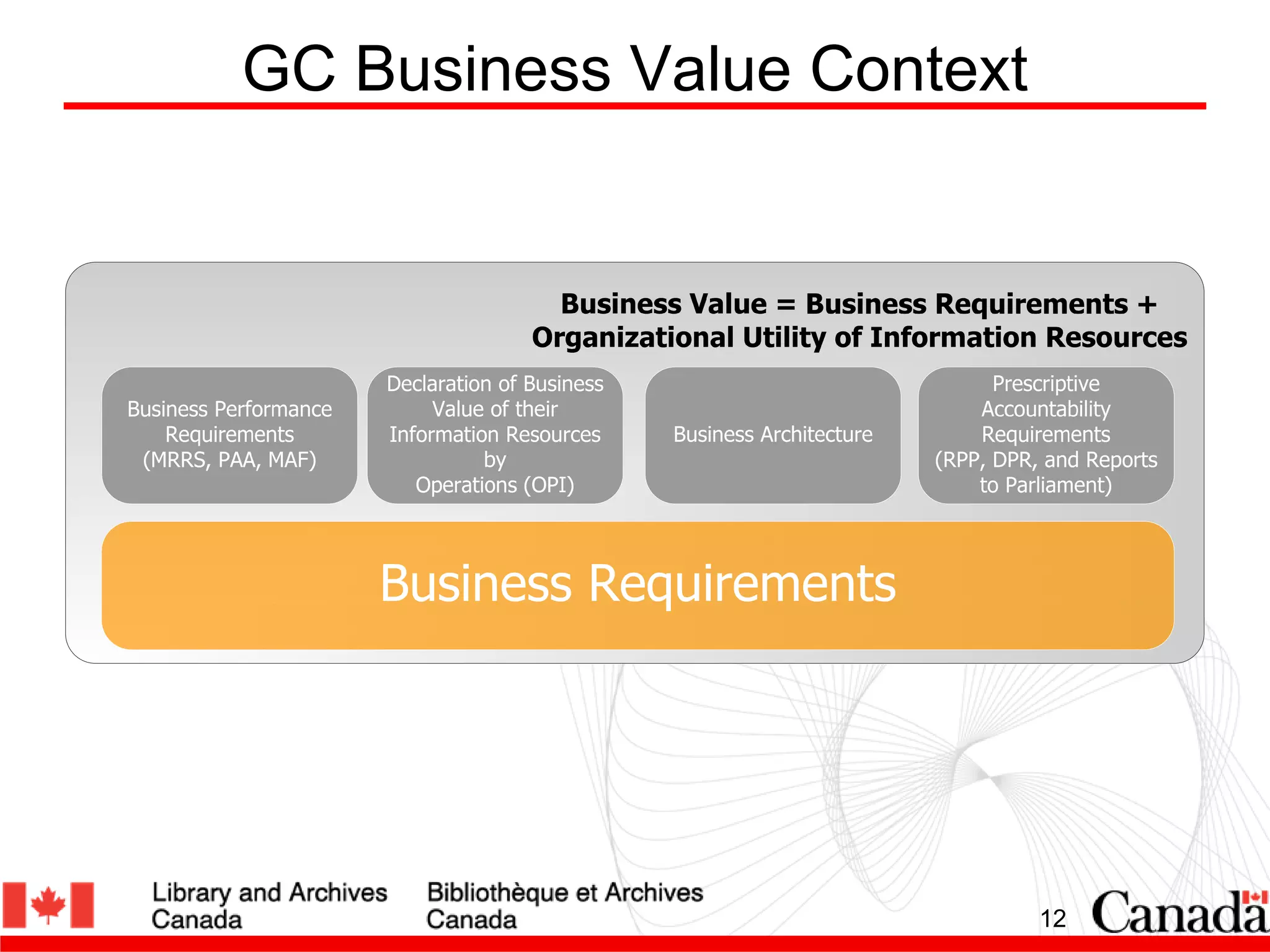 GC Business Value Context

Business Value = Business Requirements + Organizational Utility of Information Resources

Business Performance Requirements (MRRS, PAA, MAF)

Declaration of Business Value of their Information Resources by Operations (OPI)

Business Architecture

Prescriptive Accountability Requirements (RPP, DPR, and Reports to Parliament)

Business Requirements

Library and Archives Canada

Bibliothèque et Archives Canada

12

Canada